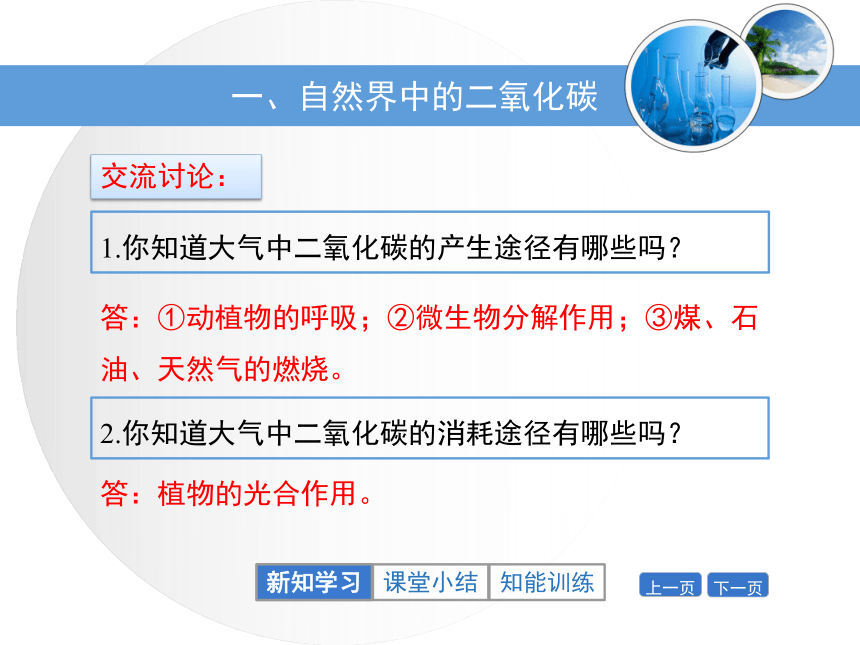 一、自然界中的二氧化碳

交流讨论：

1.你知道大气中二氧化碳的产生途径有哪些吗？

答：①动植物的呼吸；②微生物分解作用；③煤、石油、天然气的燃烧。

2.你知道大气中二氧化碳的消耗途径有哪些吗？

答：植物的光合作用。

新知学习 课堂小结 知能训练

上一页 下一页